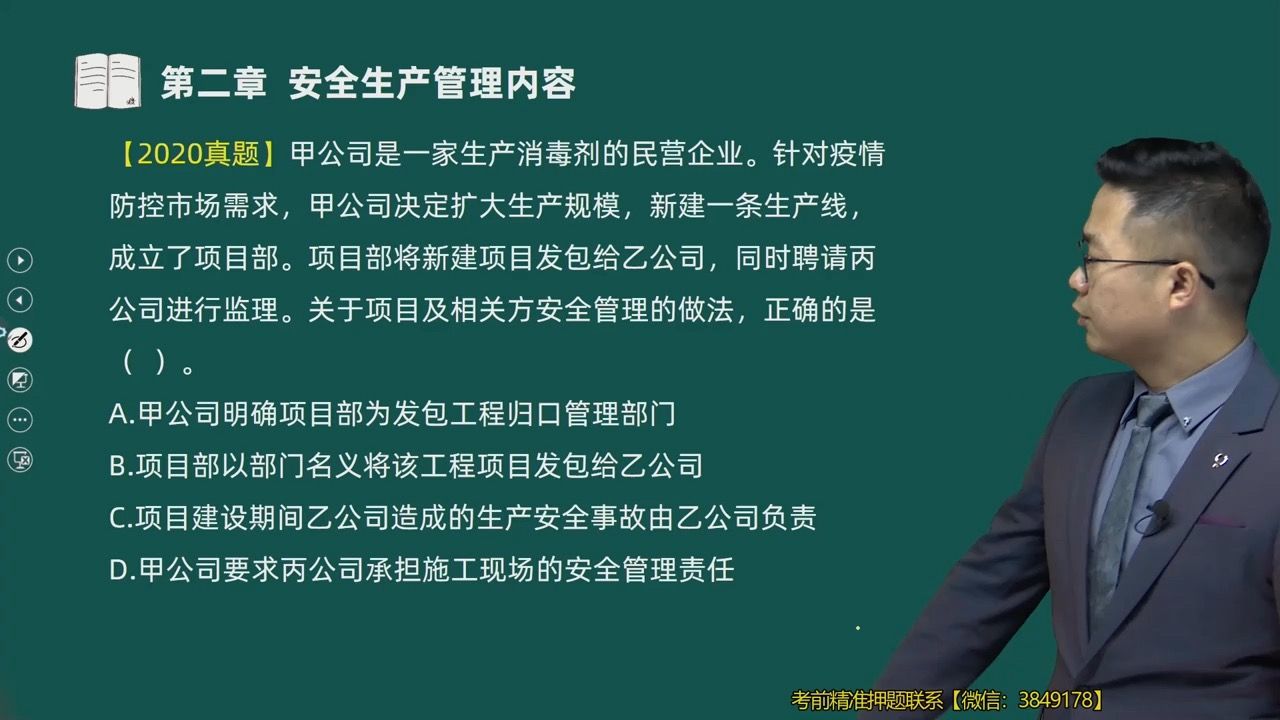 第二章 安全生产管理内容

【2020真题】甲公司是一家生产消毒剂的民营企业。针对疫情防控市场需求，甲公司决定扩大生产规模，新建一条生产线，成立了项目部。项目部将新建项目发包给乙公司，同时聘请丙公司进行监理。关于项目及相关方安全管理的做法，正确的是（ ）。

A.甲公司明确项目部为发包工程归口管理部门
B.项目部以部门名义将该工程项目发包给乙公司
C.项目建设期间乙公司造成的生产安全事故由乙公司负责
D.甲公司要求丙公司承担施工现场的安全管理责任

考前精准押题联系【微信：3849178】